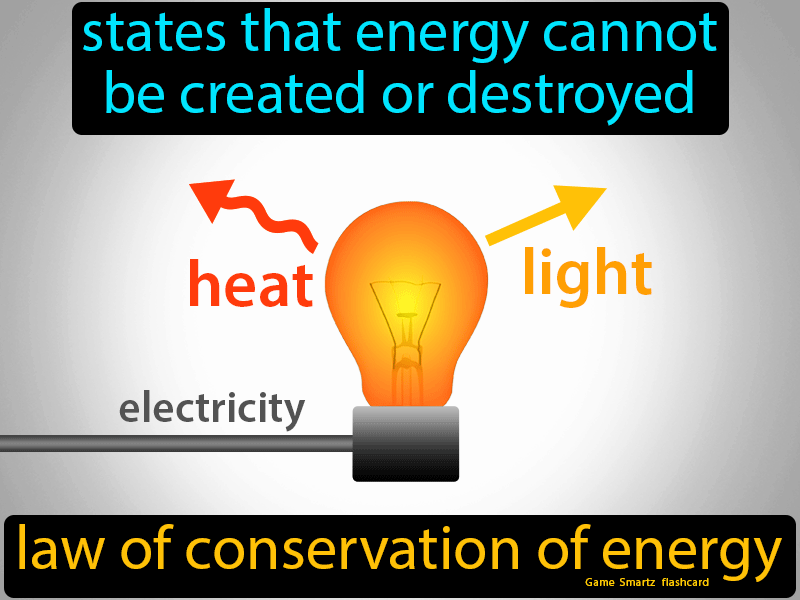 states that energy cannot be created or destroyed

heat

light

electricity

law of conservation of energy

Game Smartz flashcard